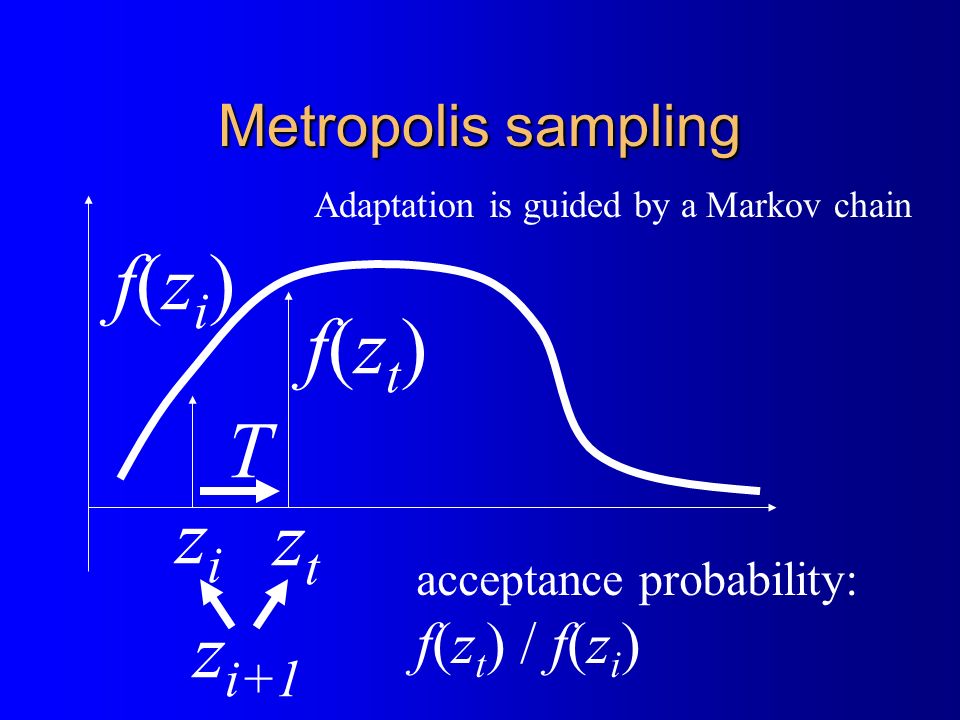 Metropolis sampling

Adaptation is guided by a Markov chain

$f(z_i)$

$f(z_t)$

$T$

$z_i$ $z_t$

$z_{i+1}$

acceptance probability:
$f(z_t) / f(z_i)$